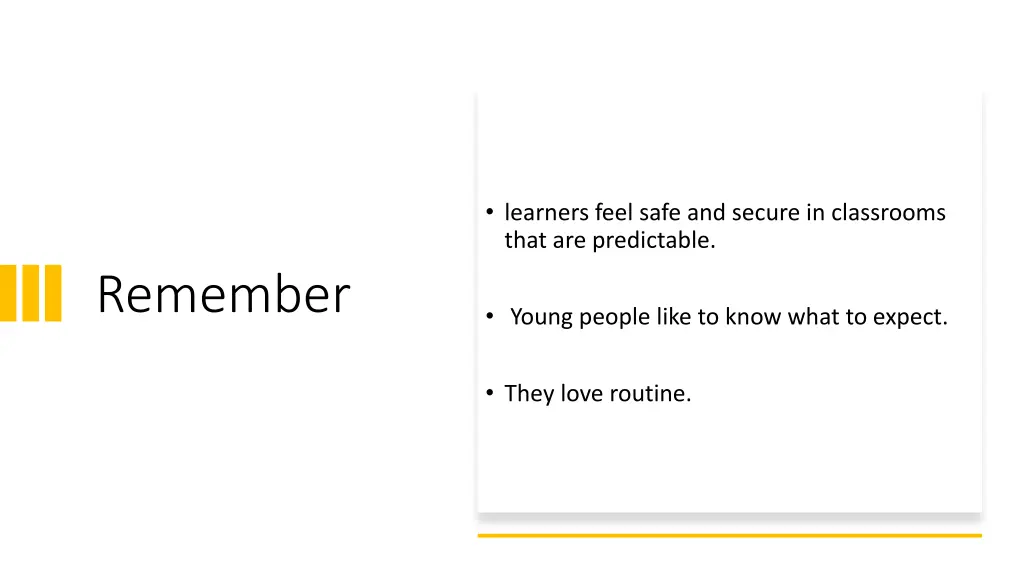 Remember

• learners feel safe and secure in classrooms that are predictable.

• Young people like to know what to expect.

• They love routine.